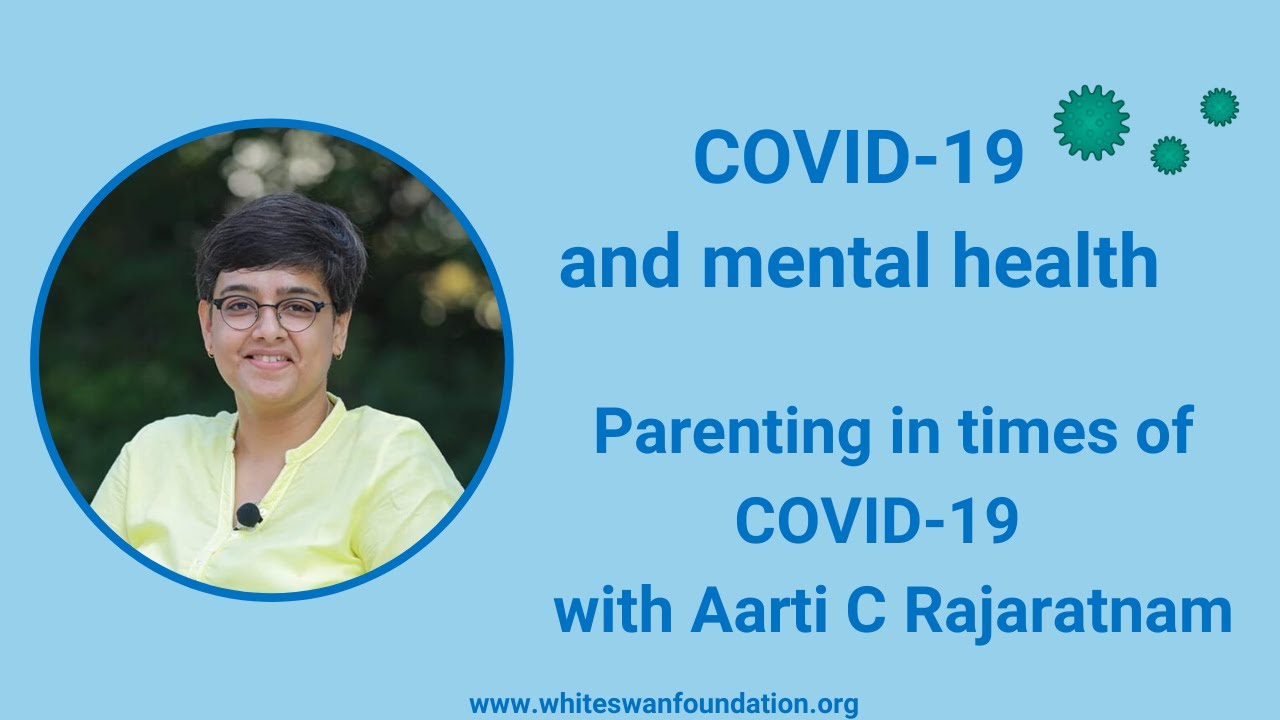 COVID-19
and mental health

Parenting in times of COVID-19 with Aarti C Rajaratnam

www.whiteswanfoundation.org